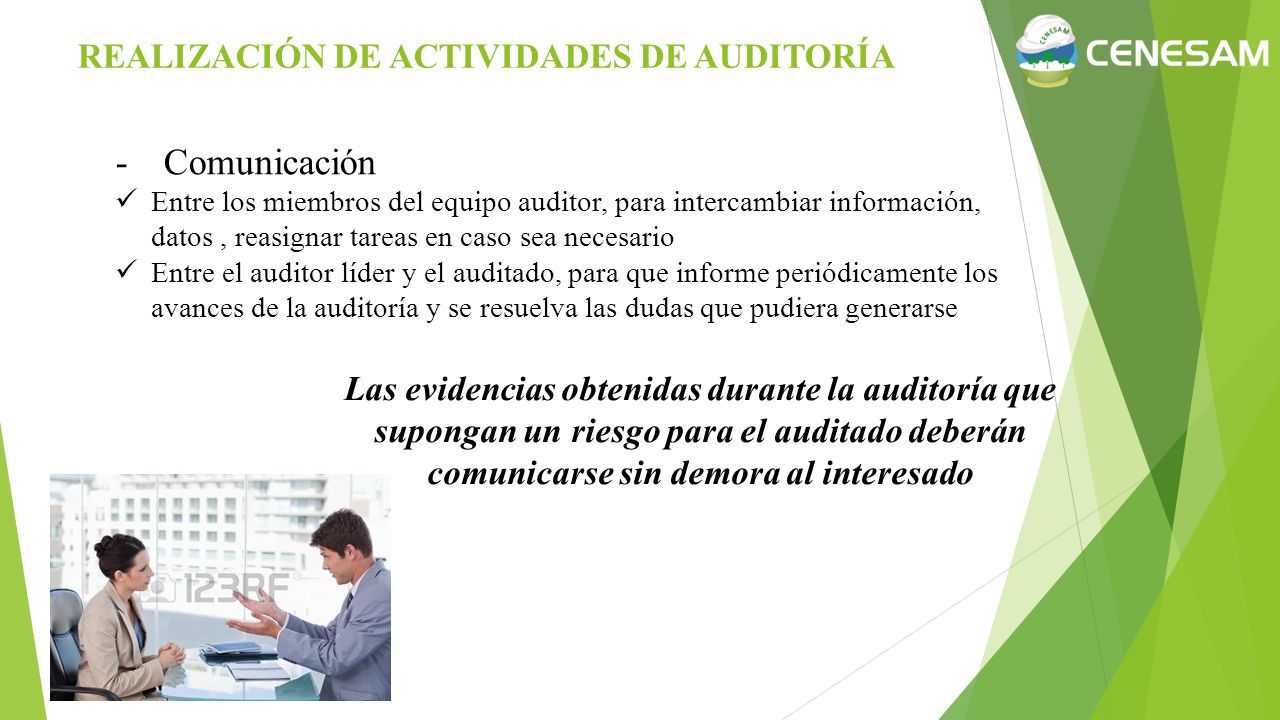 REALIZACIÓN DE ACTIVIDADES DE AUDITORÍA

CENESAM

CENESAM

- Comunicación

✓ Entre los miembros del equipo auditor, para intercambiar información, datos , reasignar tareas en caso sea necesario

✓ Entre el auditor líder y el auditado, para que informe periódicamente los avances de la auditoría y se resuelva las dudas que pudiera generarse

Las evidencias obtenidas durante la auditoría que supongan un riesgo para el auditado deberán comunicarse sin demora al interesado

123RF